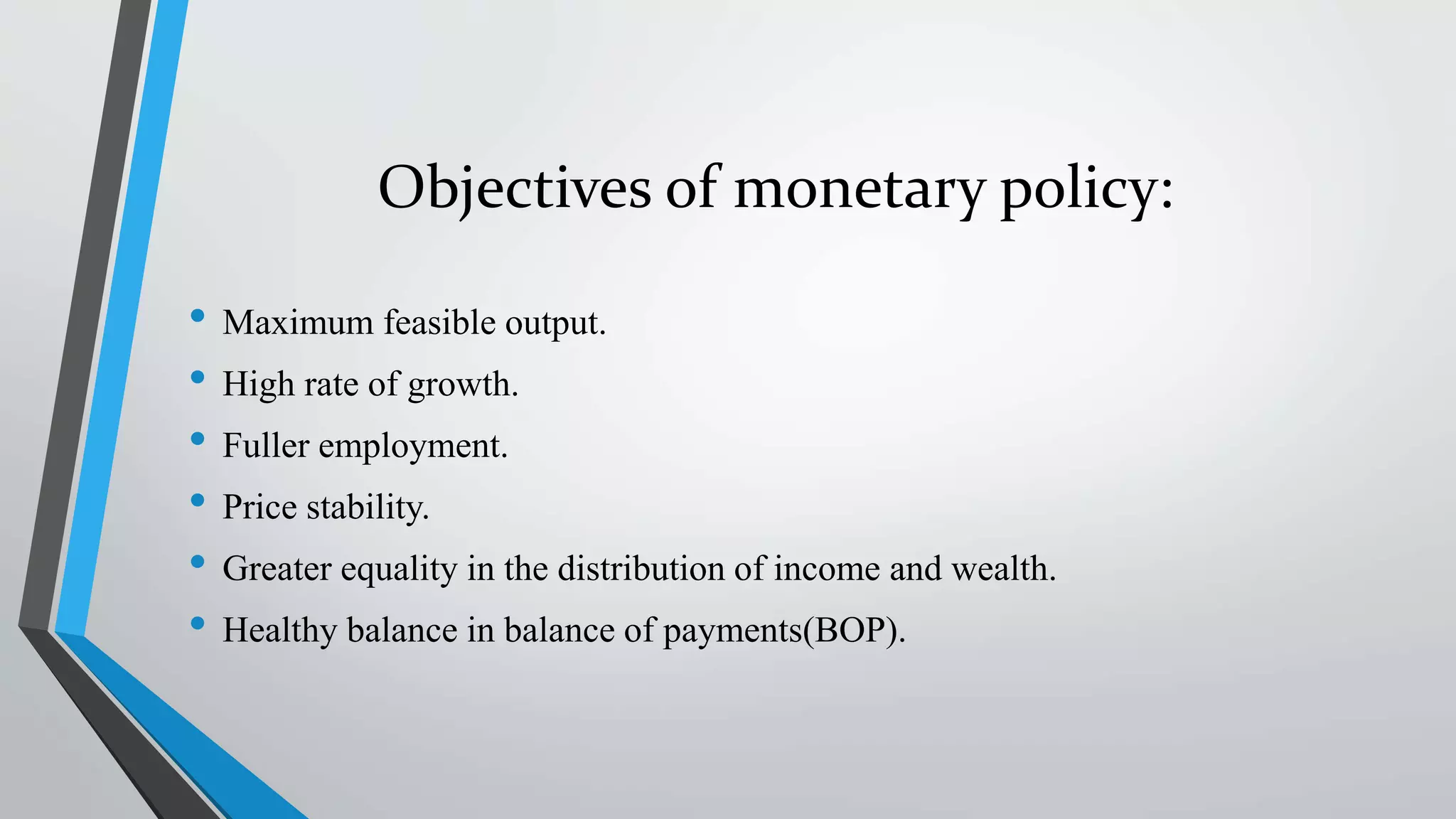 Objectives of monetary policy:

• Maximum feasible output.
• High rate of growth.
• Fuller employment.
• Price stability.
• Greater equality in the distribution of income and wealth.
• Healthy balance in balance of payments(BOP).